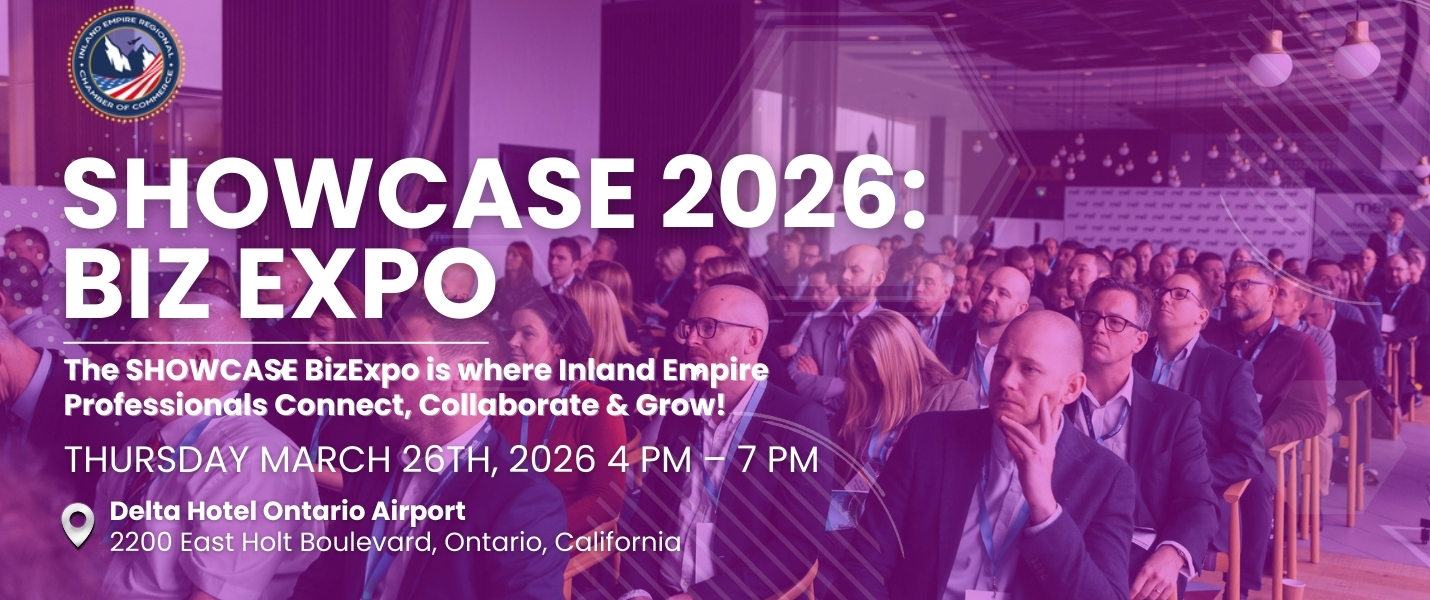 INLAND EMPIRE REGIONAL CHAMBER OF COMMERCE

SHOWCASE 2026: BIZ EXPO

The SHOWCASE BizExpo is where Inland Empire Professionals Connect, Collaborate & Grow!

THURSDAY MARCH 26TH, 2026 4 PM – 7 PM

Delta Hotel Ontario Airport
2200 East Holt Boulevard, Ontario, California